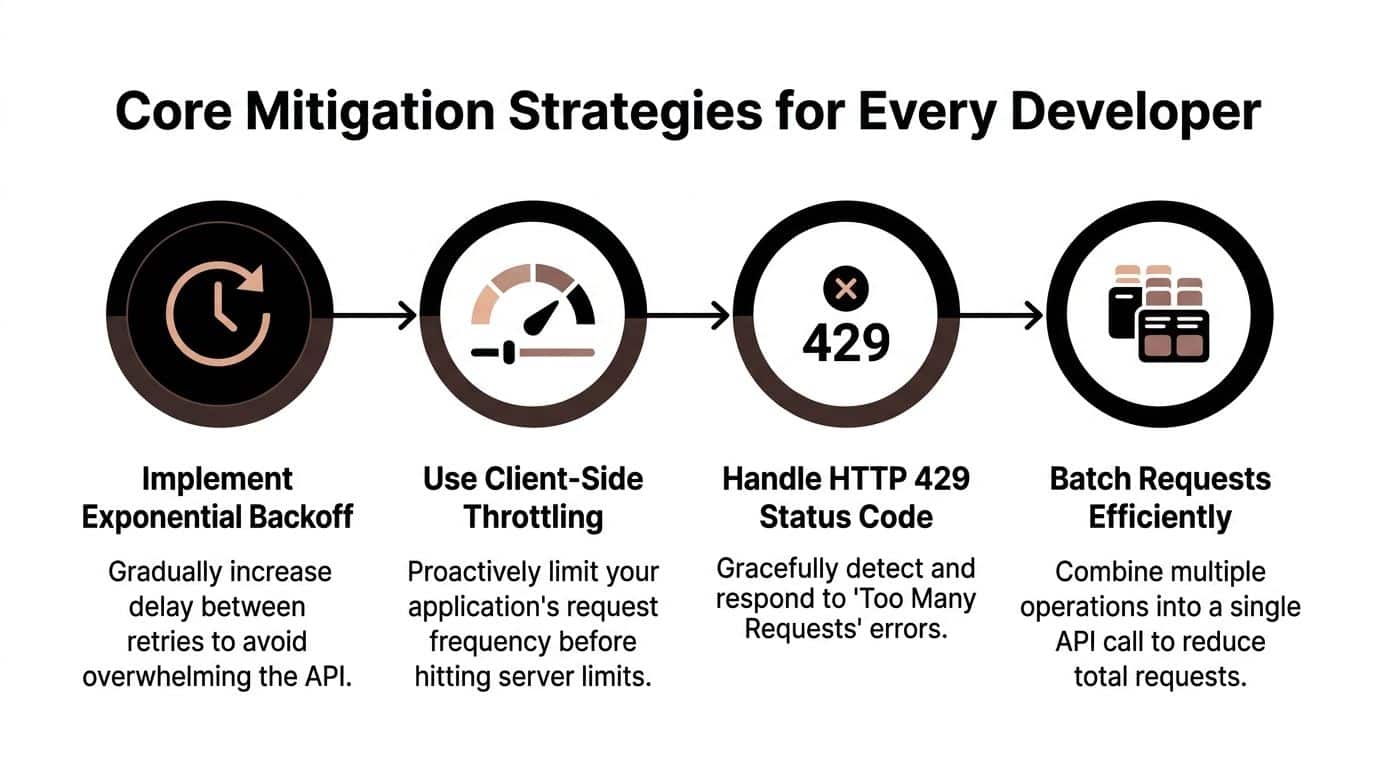 Core Mitigation Strategies for Every Developer

429

Implement Exponential Backoff

Gradually increase delay between retries to avoid overwhelming the API.

Use Client-Side Throttling

Proactively limit your application's request frequency before hitting server limits.

Handle HTTP 429 Status Code

Gracefully detect and respond to 'Too Many Requests' errors.

Batch Requests Efficiently

Combine multiple operations into a single API call to reduce total requests.